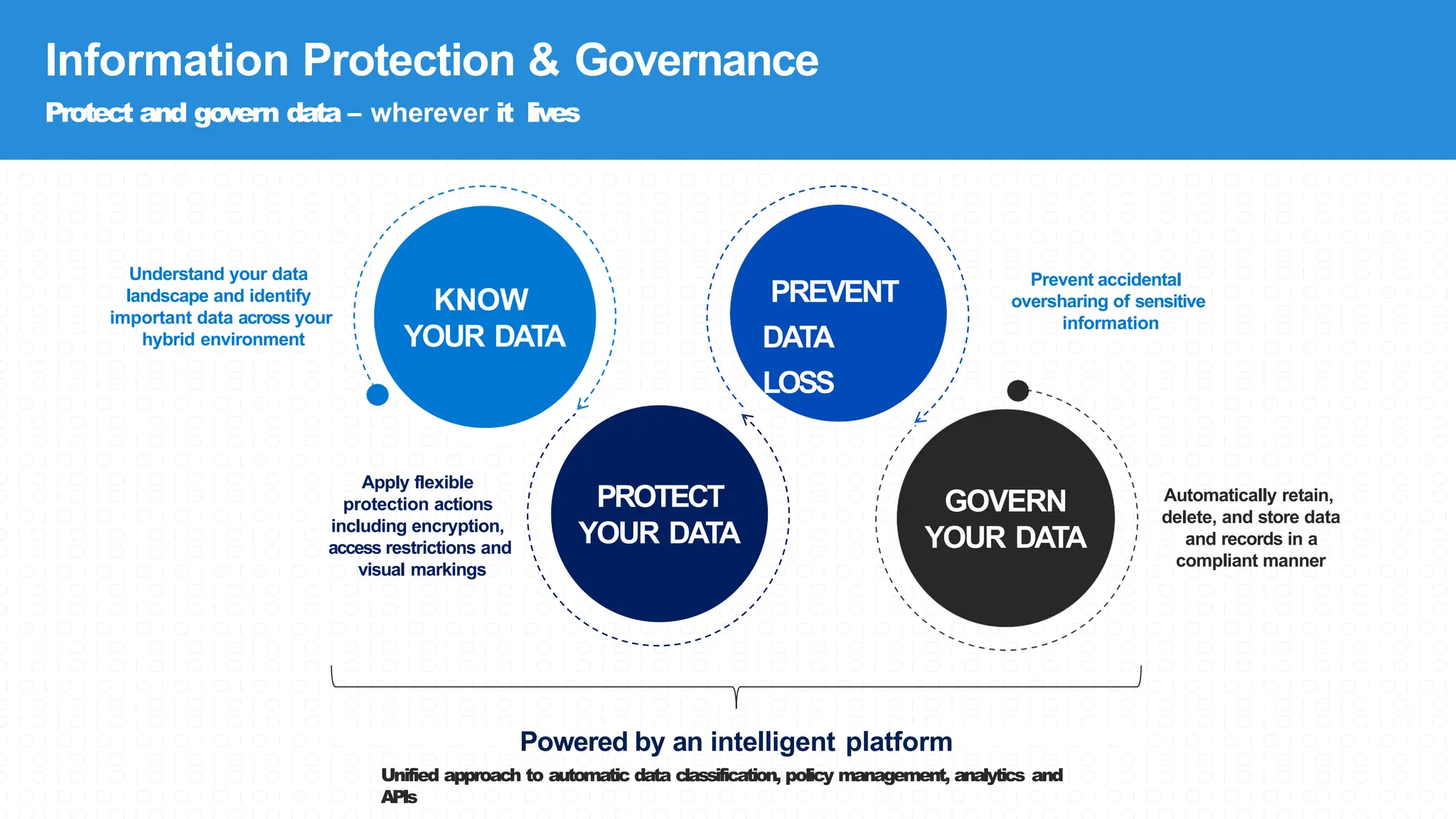 Information Protection & Governance

Protect and govern data – wherever it lives

Understand your data landscape and identify important data across your hybrid environment

KNOW YOUR DATA

PREVENT DATA LOSS

Prevent accidental oversharing of sensitive information

Apply flexible protection actions including encryption, access restrictions and visual markings

PROTECT YOUR DATA

GOVERN YOUR DATA

Automatically retain, delete, and store data and records in a compliant manner

Powered by an intelligent platform

Unified approach to automatic data classification, policy management, analytics and APIs